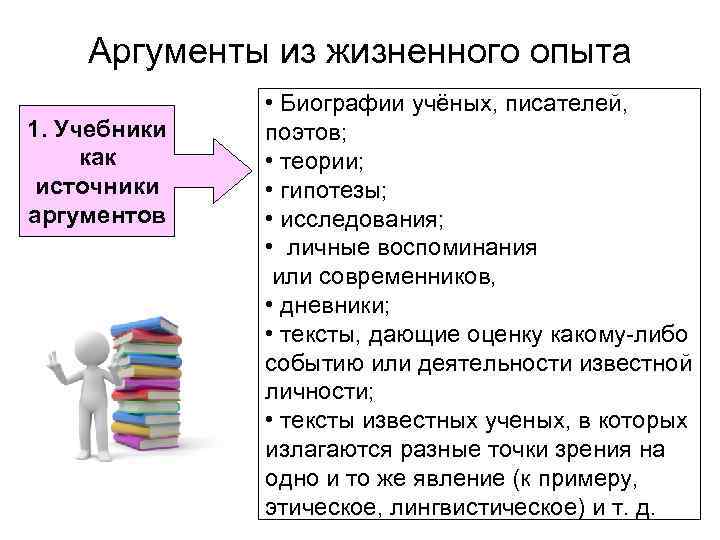 Аргументы из жизненного опыта

1. Учебники как источники аргументов

• Биографии учёных, писателей, поэтов;
• теории;
• гипотезы;
• исследования;
• личные воспоминания или современников,
• дневники;
• тексты, дающие оценку какому-либо событию или деятельности известной личности;
• тексты известных ученых, в которых излагаются разные точки зрения на одно и то же явление (к примеру, этическое, лингвистическое) и т. д.